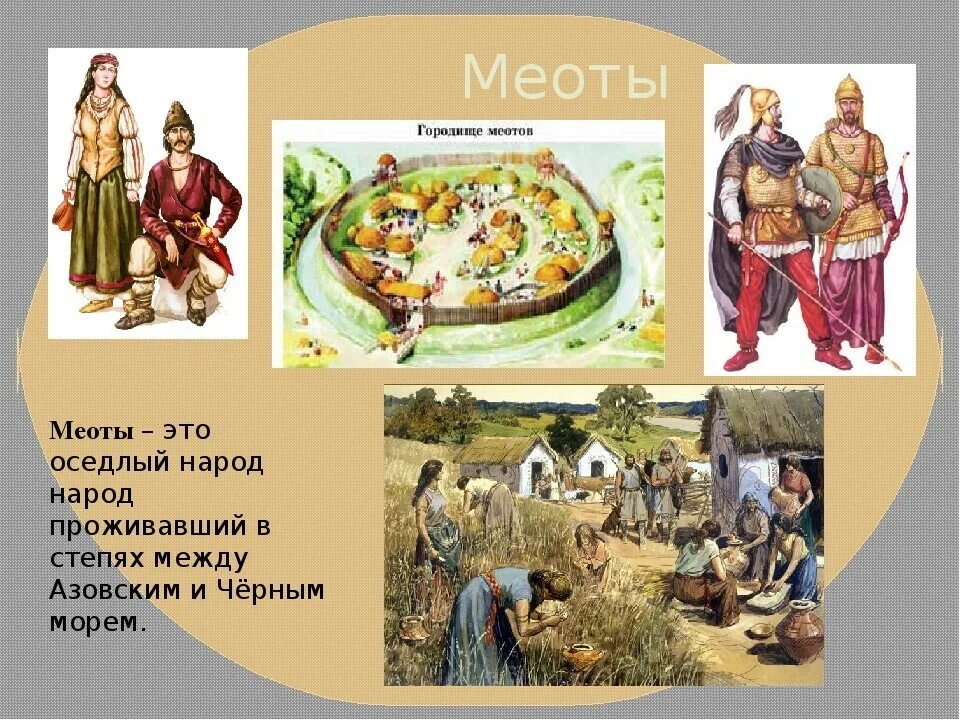 Меоты

Городище меотов

Меоты – это оседлый народ народ проживавший в степях между Азовским и Чёрным морем.